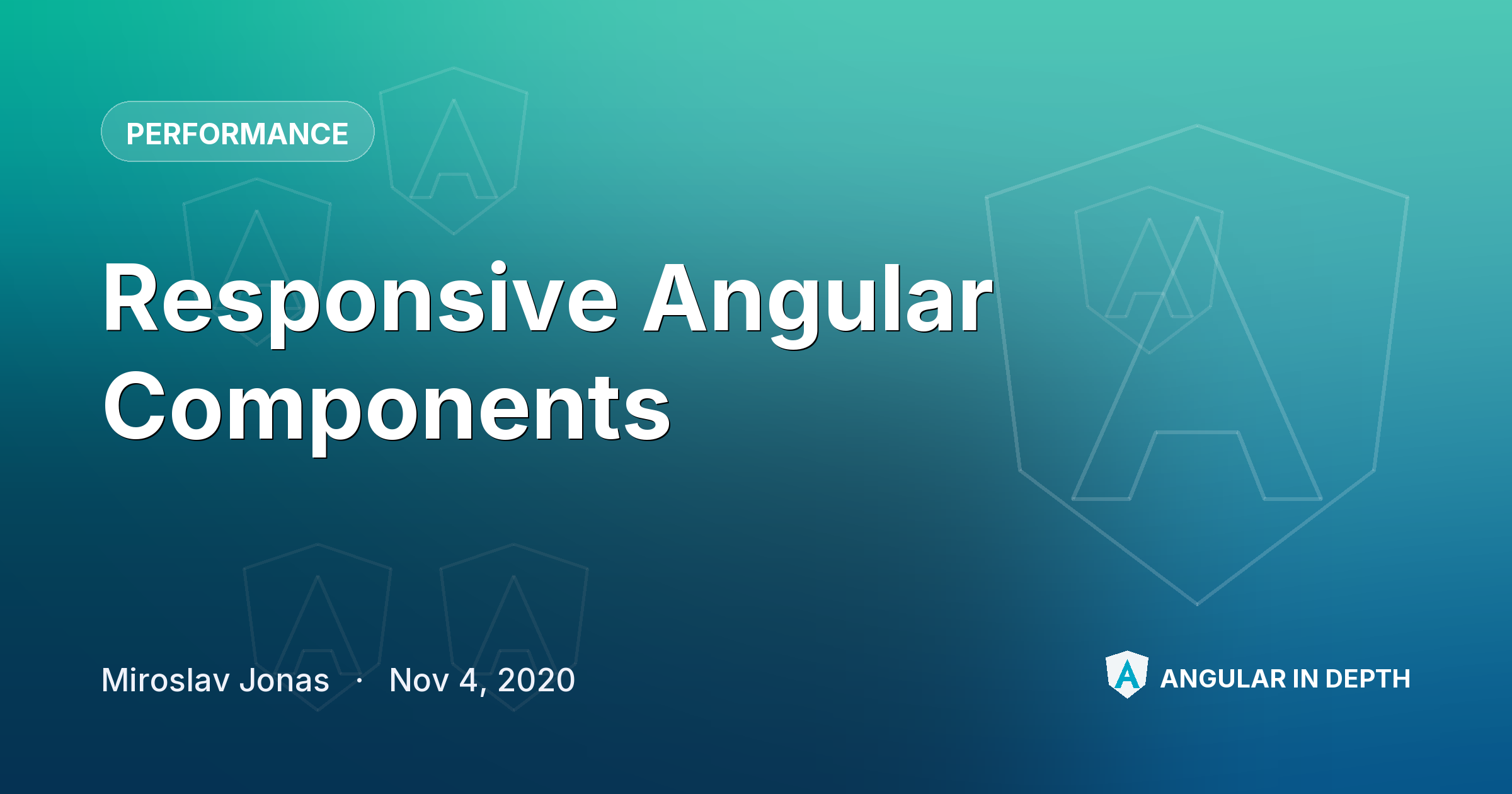 PERFORMANCE

Responsive Angular Components

Miroslav Jonas · Nov 4, 2020

ANGULAR IN DEPTH